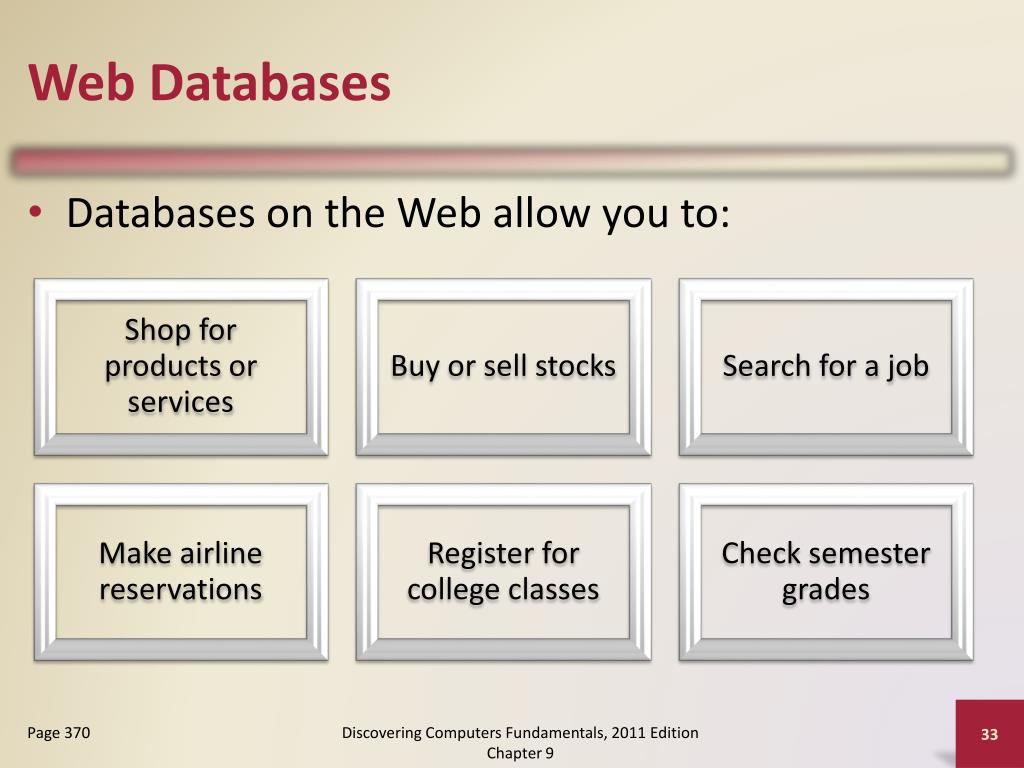 Web Databases

• Databases on the Web allow you to:

Shop for products or services

Buy or sell stocks

Search for a job

Make airline reservations

Register for college classes

Check semester grades

Page 370

Discovering Computers Fundamentals, 2011 Edition
Chapter 9

33